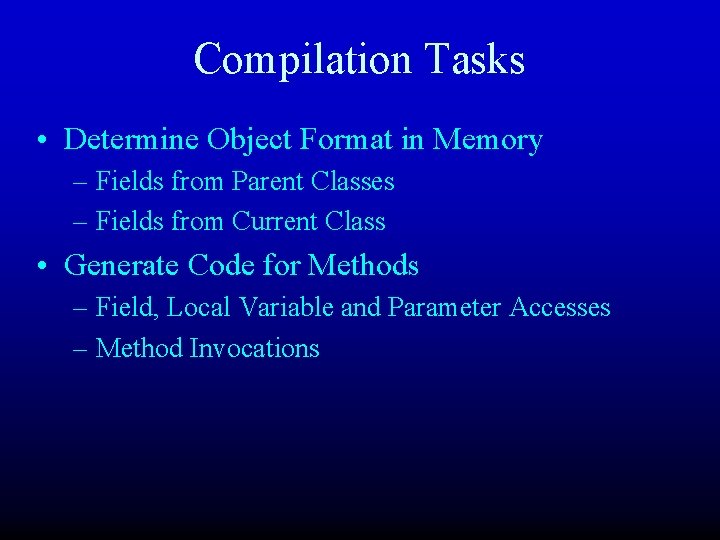 Compilation Tasks

• Determine Object Format in Memory
– Fields from Parent Classes
– Fields from Current Class

• Generate Code for Methods
– Field, Local Variable and Parameter Accesses
– Method Invocations